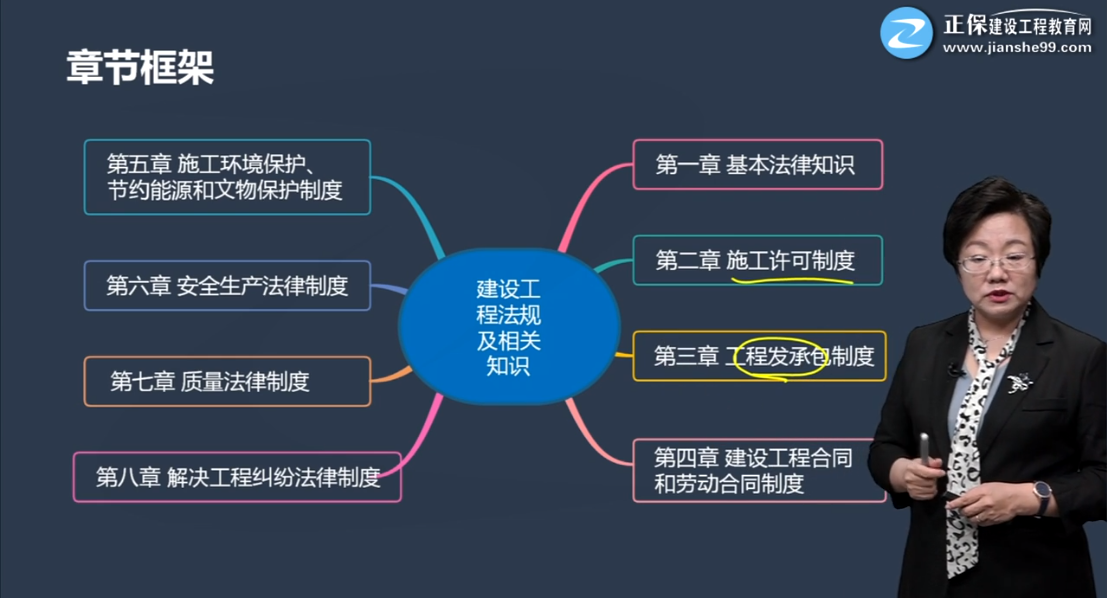 章节框架

正保建设工程教育网
www.jianshe99.com

第五章 施工环境保护、节约能源和文物保护制度

第六章 安全生产法律制度

第七章 质量法律制度

第八章 解决工程纠纷法律制度

建设工程法规及相关知识

第一章 基本法律知识

第二章 施工许可制度

第三章 工程发承包制度

第四章 建设工程合同和劳动合同制度